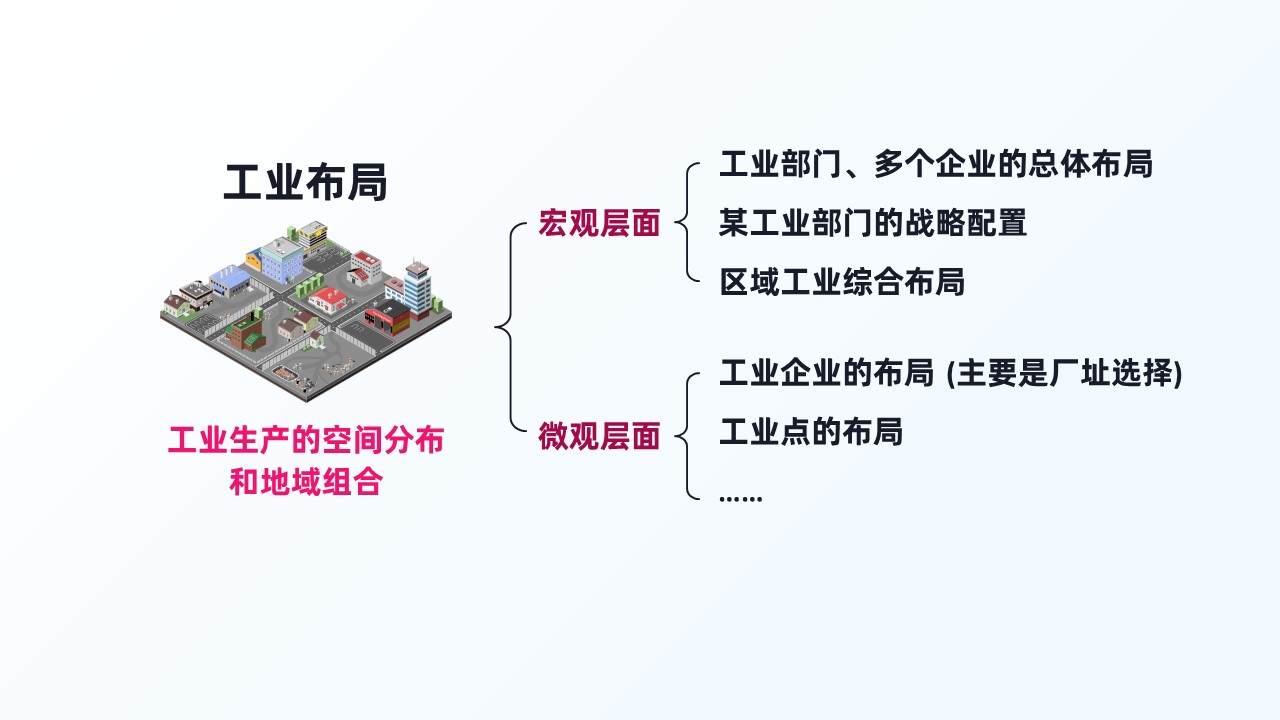 工业布局

工业生产的空间分布和地域组合

宏观层面

工业部门、多个企业的总体布局
某工业部门的战略配置
区域工业综合布局

微观层面

工业企业的布局 (主要是厂址选择)
工业点的布局
……